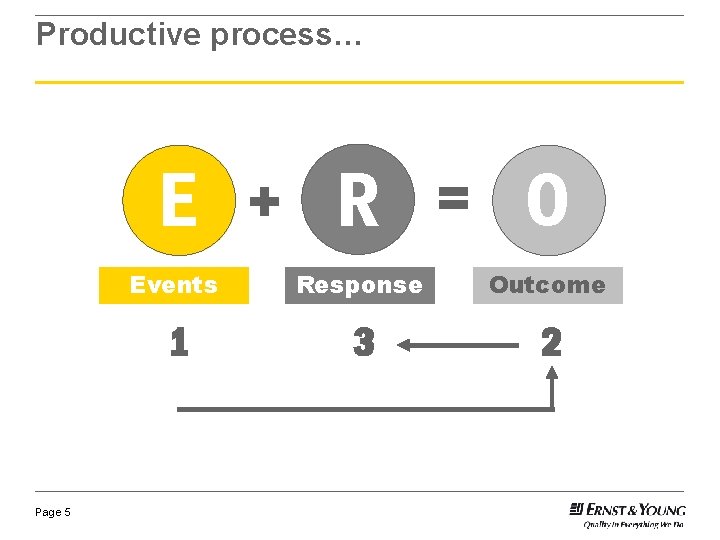 Productive process…

E + R = O

Events

Response

Outcome

1

3

2

Page 5

ERNST & YOUNG
Quality In Everything We Do